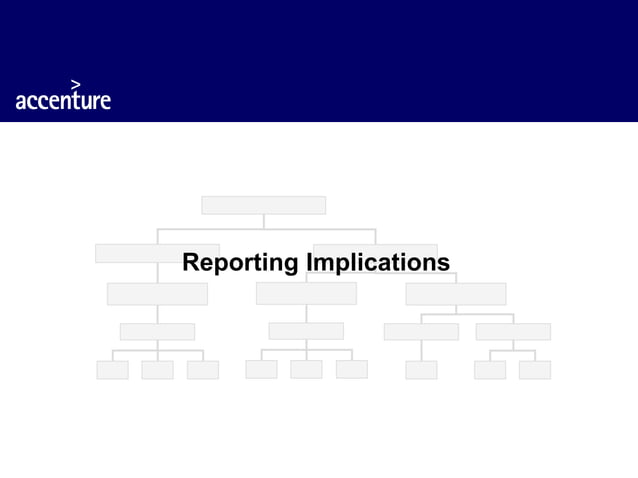 accenture

Reporting Implications